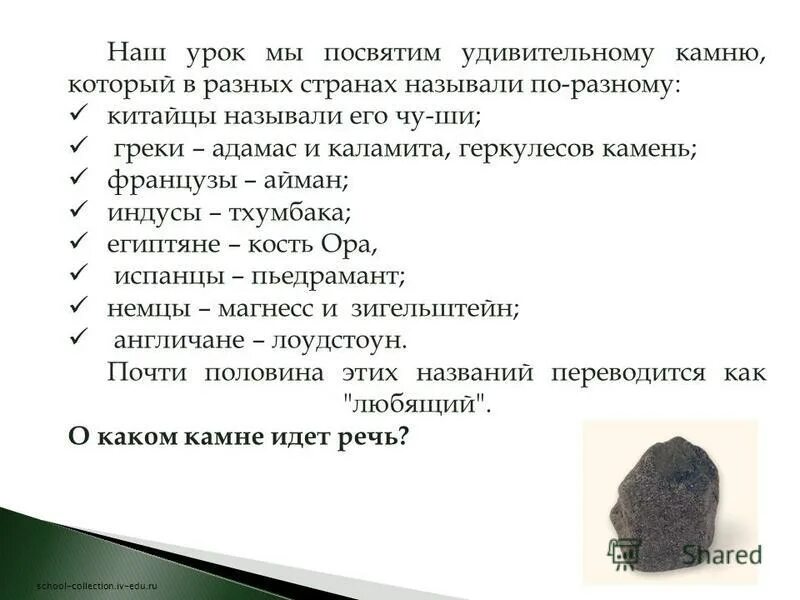 Наш урок мы посвятим удивительному камню, который в разных странах называли по-разному:

✓ китайцы называли его чу-ши;
✓ греки – адамас и каламита, геркулесов камень;
✓ французы – айман;
✓ индусы – тхумбака;
✓ египтяне – кость Ора,
✓ испанцы – пьедрамант;
✓ немцы – магнесс и зигельштейн;
✓ англичане – лоудстоун.

Почти половина этих названий переводится как "любящий".

О каком камне идет речь?

Shared

school-collection.iv-edu.ru